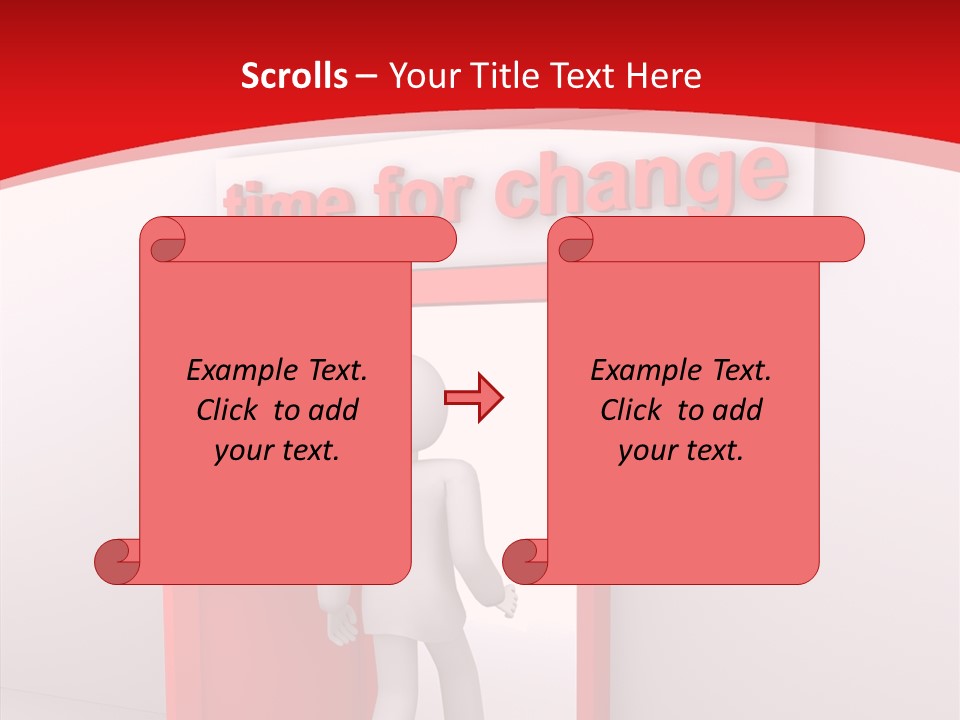 Scrolls – Your Title Text Here

time for change

Example Text. Click to add your text.

Example Text. Click to add your text.